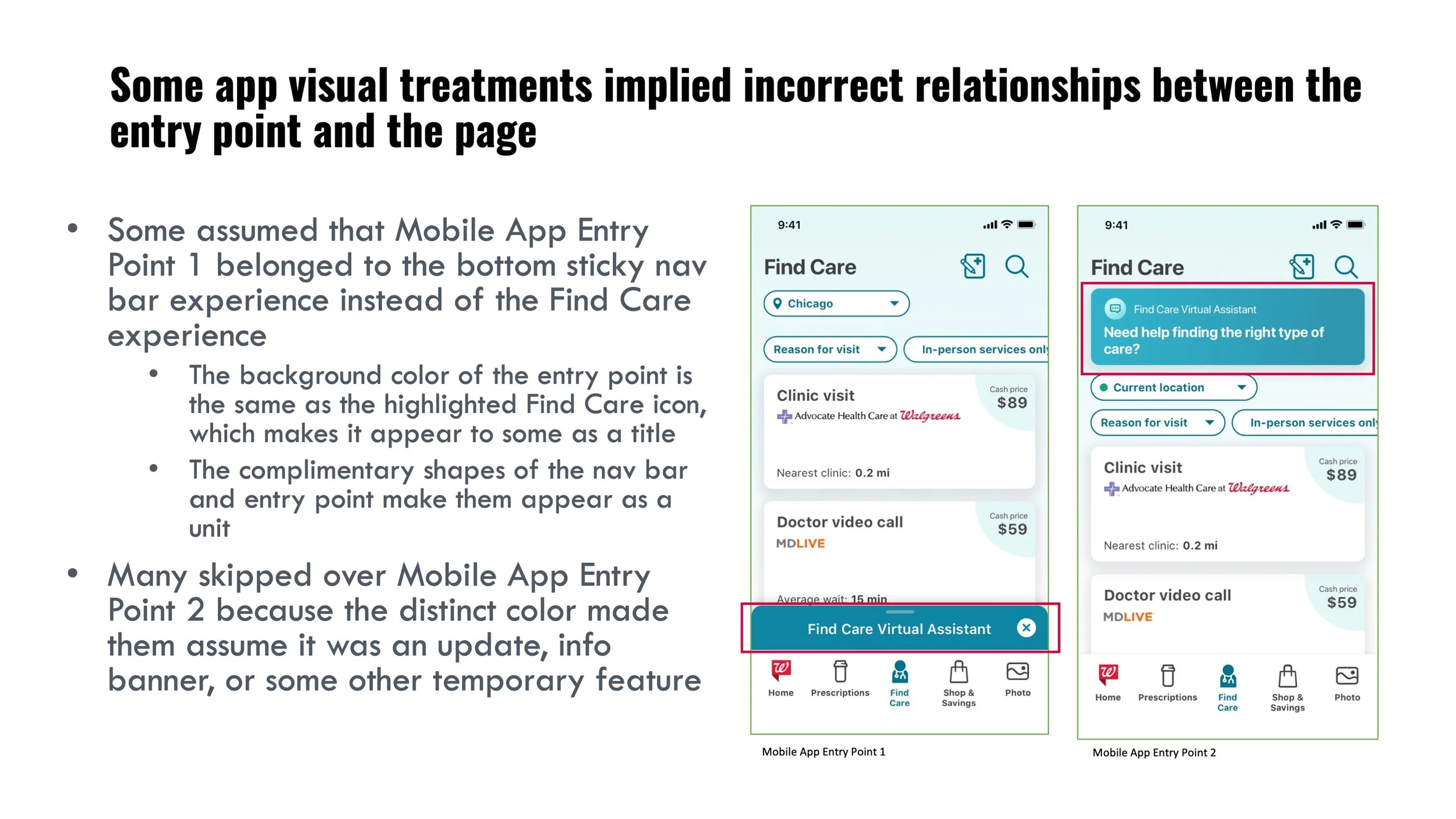 Some app visual treatments implied incorrect relationships between the entry point and the page

• Some assumed that Mobile App Entry Point 1 belonged to the bottom sticky nav bar experience instead of the Find Care experience
  • The background color of the entry point is the same as the highlighted Find Care icon, which makes it appear to some as a title
  • The complimentary shapes of the nav bar and entry point make them appear as a unit
• Many skipped over Mobile App Entry Point 2 because the distinct color made them assume it was an update, info banner, or some other temporary feature

9:41

Find Care

Chicago

Reason for visit

In-person services only

Clinic visit

Advocate Health Care at Walgreens

Cash price
$89

Nearest clinic: 0.2 mi

Doctor video call

MDLIVE

Cash price
$59

Average wait: 15 min

Find Care Virtual Assistant

Home

Prescriptions

Find Care

Shop & Savings

Photo

Mobile App Entry Point 1

9:41

Find Care

Find Care Virtual Assistant

Need help finding the right type of care?

Current location

Reason for visit

In-person services only

Clinic visit

Advocate Health Care at Walgreens

Cash price
$89

Nearest clinic: 0.2 mi

Doctor video call

MDLIVE

Cash price
$59

Home

Prescriptions

Find Care

Shop & Savings

Photo

Mobile App Entry Point 2